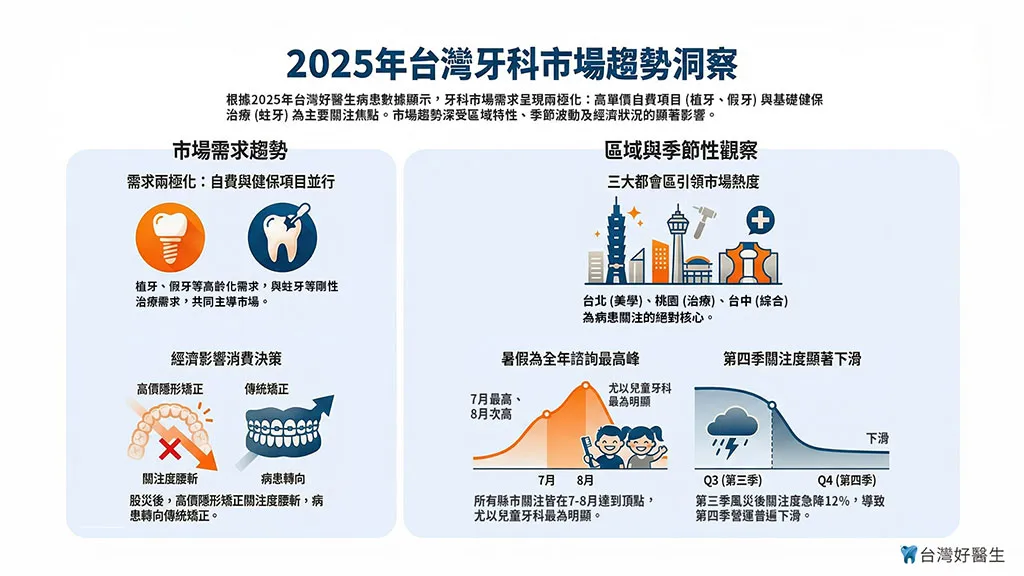 2025年台灣牙科市場趨勢洞察

根據2025年台灣好醫生病患數據顯示，牙科市場需求呈現兩極化：高單價自費項目 (植牙、假牙) 與基礎健保治療 (蛀牙) 為主要關注焦點。市場趨勢深受區域特性、季節波動及經濟狀況的顯著影響。

市場需求趨勢

需求兩極化：自費與健保項目並行

植牙、假牙等高齡化需求，與蛀牙等剛性治療需求，共同主導市場。

經濟影響消費決策

高價隱形矯正

傳統矯正

關注度腰斬

病患轉向

股災後，高價隱形矯正關注度腰斬，病患轉向傳統矯正。

區域與季節性觀察

三大都會區引領市場熱度

台北 (美學)、桃園 (治療)、台中 (綜合) 為病患關注的絕對核心。

暑假為全年諮詢最高峰

7月最高、8月次高

尤以兒童牙科最為明顯

7月

8月

所有縣市關注皆在7-8月達到頂點，尤以兒童牙科最為明顯。

第四季關注度顯著下滑

下滑

Q3 (第三季)

Q4 (第四季)

第三季風災後關注度急降12%，導致第四季營運普遍下滑。

台灣好醫生